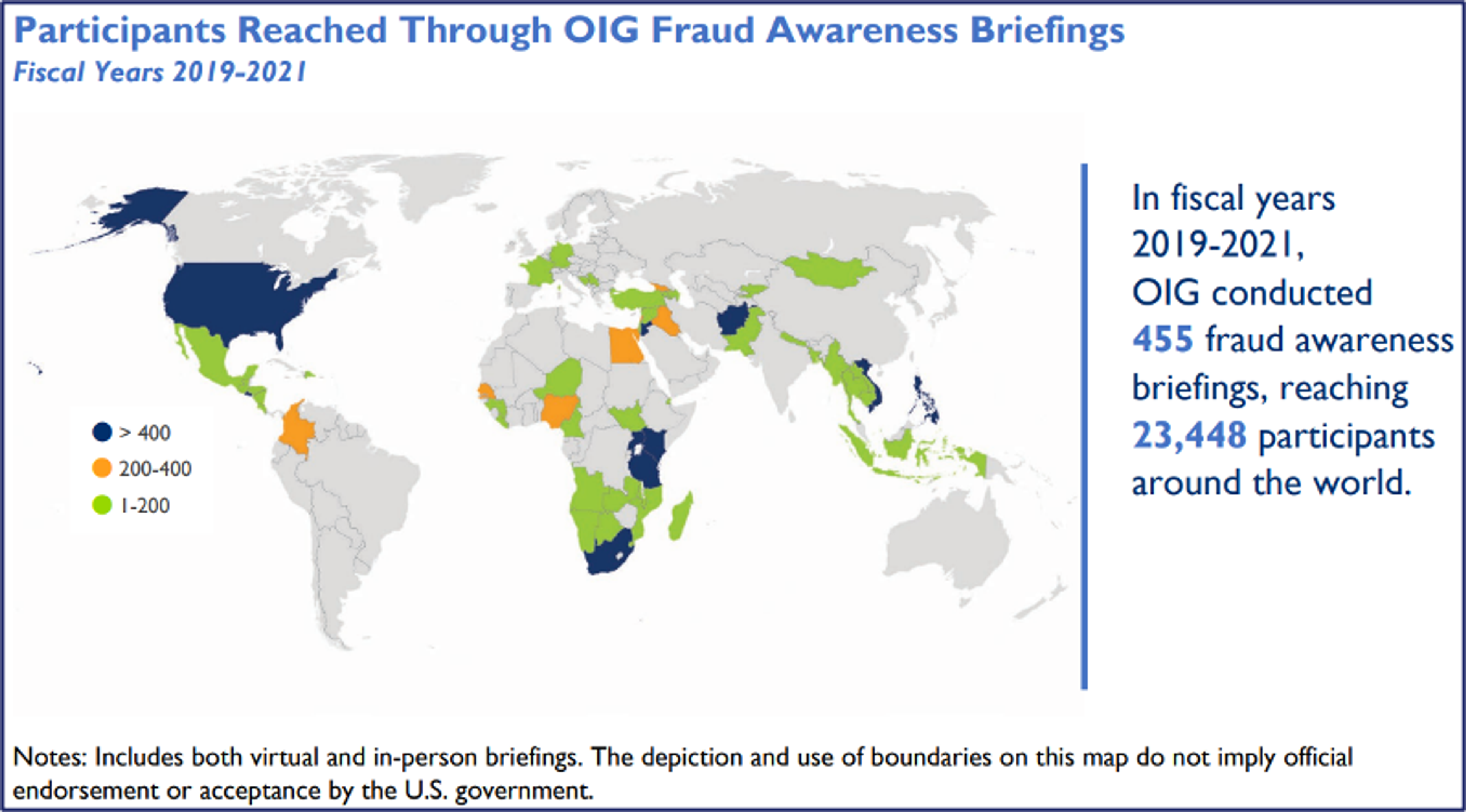 Participants Reached Through OIG Fraud Awareness Briefings
Fiscal Years 2019-2021

> 400
200-400
1-200

In fiscal years 2019-2021, OIG conducted 455 fraud awareness briefings, reaching 23,448 participants around the world.

Notes: Includes both virtual and in-person briefings. The depiction and use of boundaries on this map do not imply official endorsement or acceptance by the U.S. government.